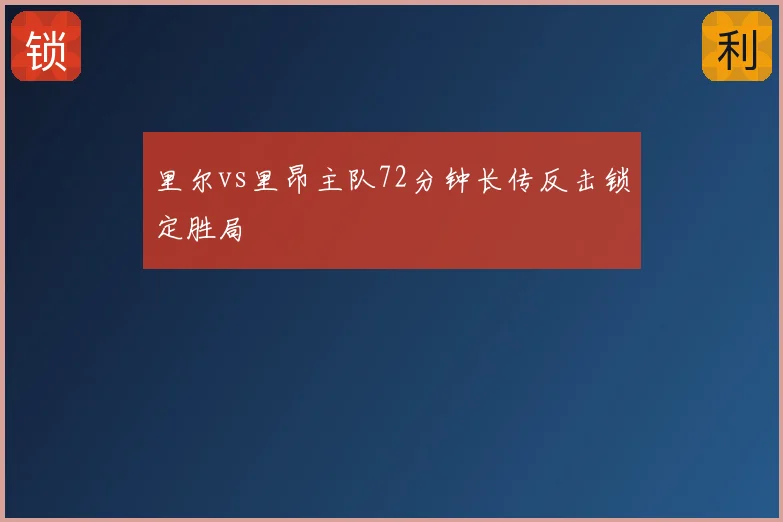 锁

利

里尔vs里昂主队72分钟长传反击锁定胜局